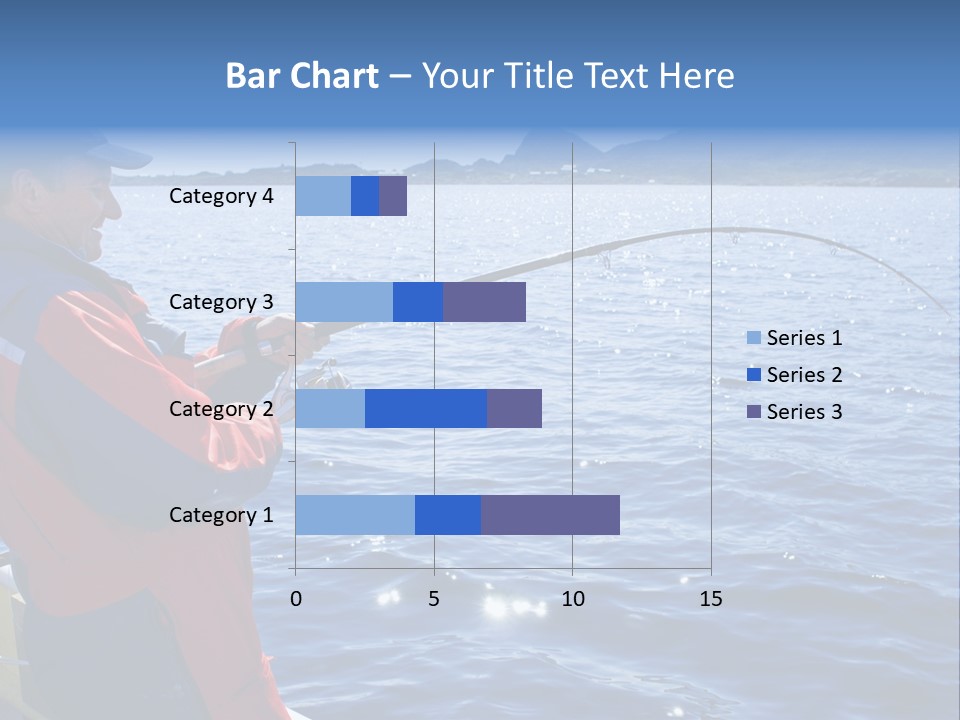 Bar Chart – Your Title Text Here

Category 4
Category 3
Category 2
Category 1

0
5
10
15

Series 1
Series 2
Series 3